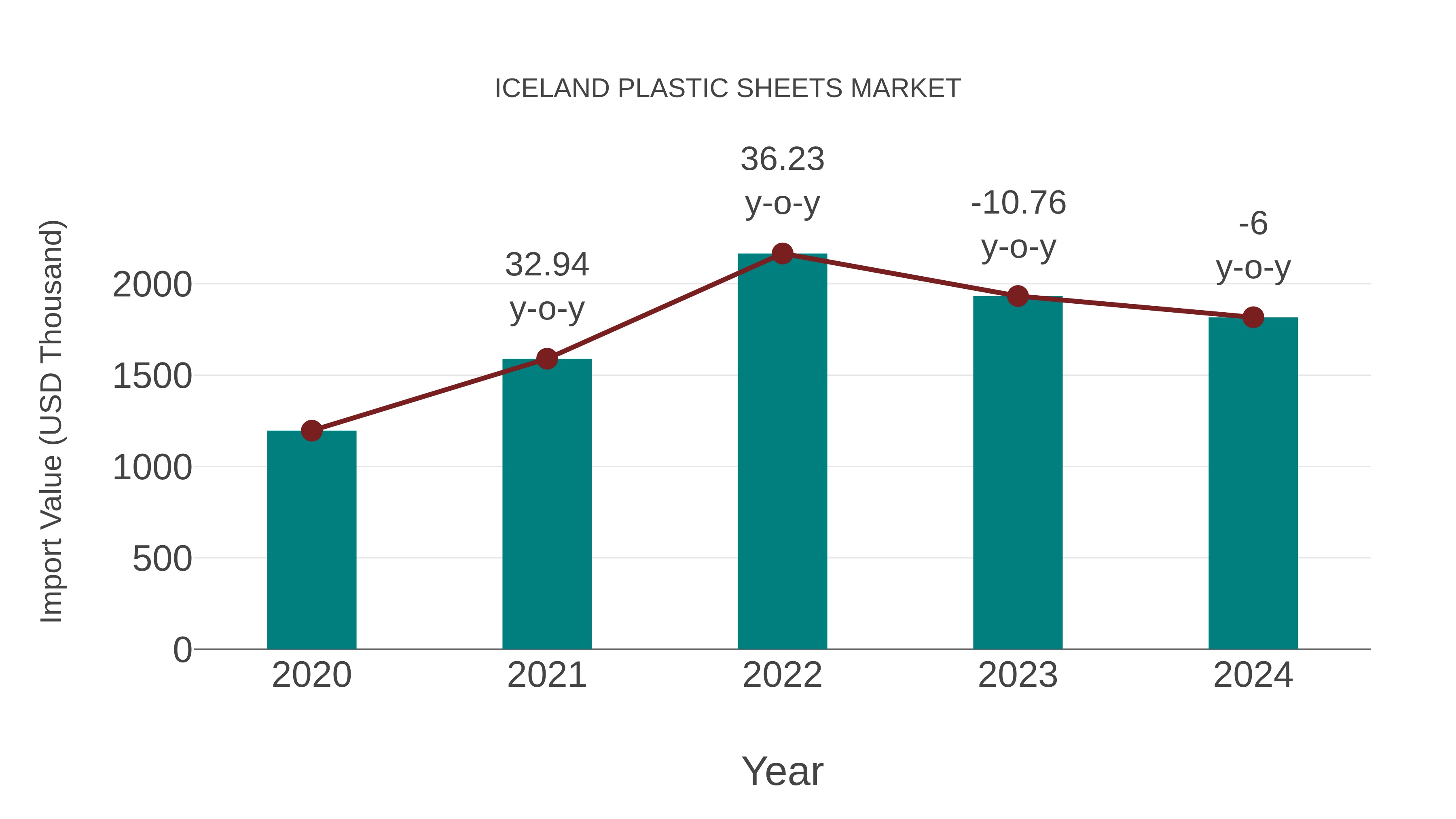 ICELAND PLASTIC SHEETS MARKET

Import Value (USD Thousand)

2000
1500
1000
500
0

32.94 y-o-y
36.23 y-o-y
-10.76 y-o-y
-6 y-o-y

2020
2021
2022
2023
2024

Year